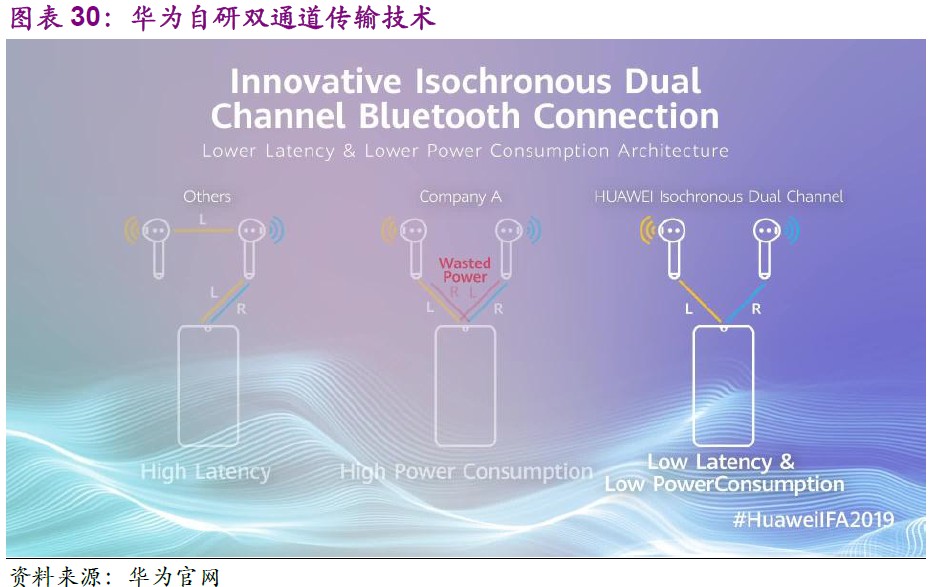 图表 30：华为自研双通道传输技术

Innovative Isochronous Dual Channel Bluetooth Connection

Lower Latency & Lower Power Consumption Architecture

Others

L

L

R

High Latency

Company A

Wasted Power

R L

L

R

High Power Consumption

HUAWEI Isochronous Dual Channel

L

R

Low Latency & Low PowerConsumption

#HuaweiIFA2019

资料来源：华为官网